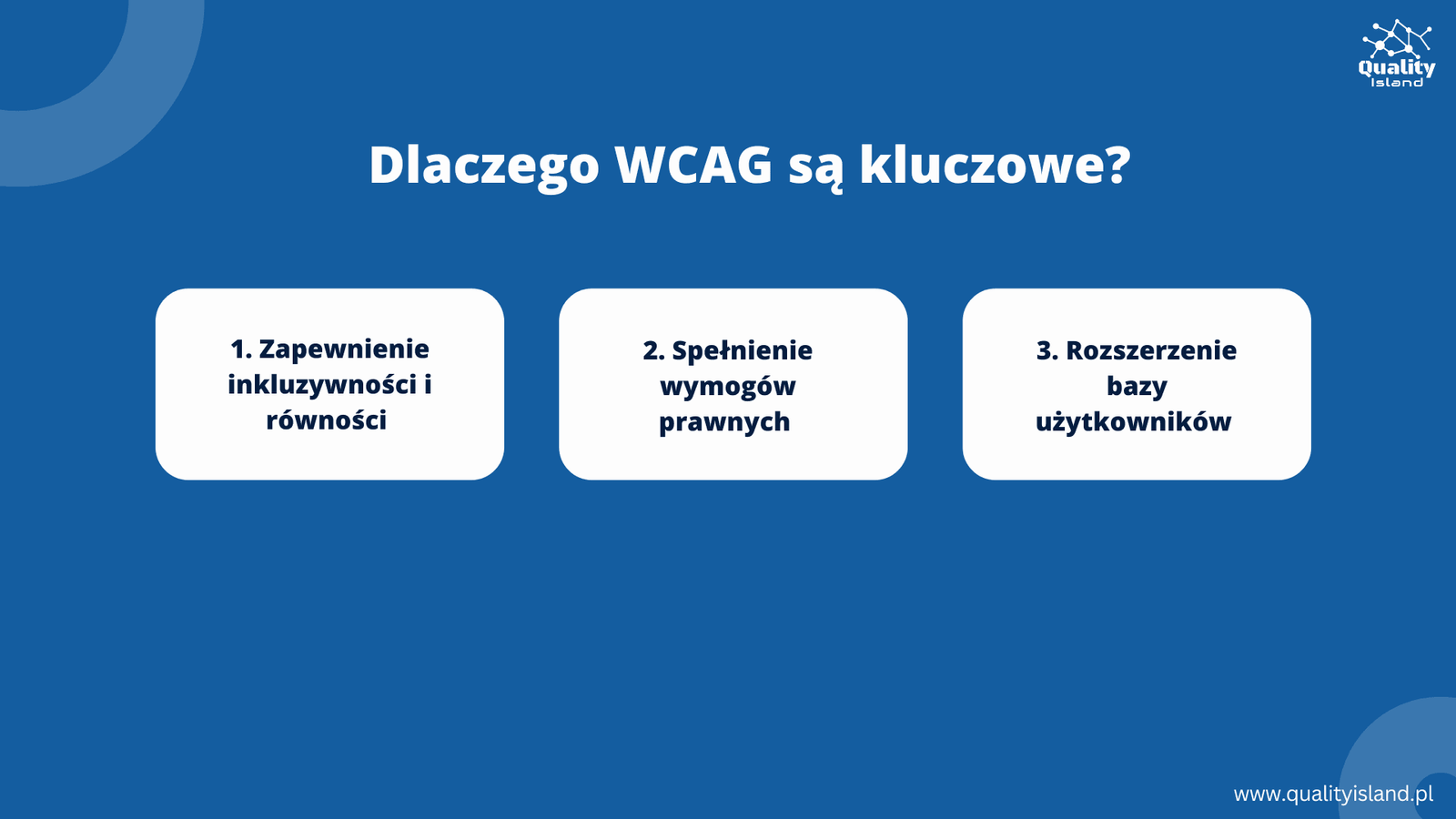 Quality Island

Dlaczego WCAG są kluczowe?

1. Zapewnienie inkluzywności i równości

2. Spełnienie wymogów prawnych

3. Rozszerzenie bazy użytkowników

www.qualityisland.pl